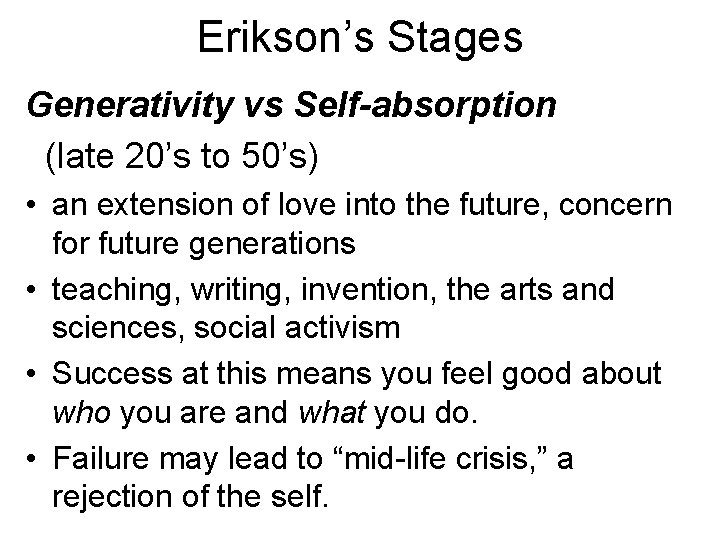 Erikson’s Stages

Generativity vs Self-absorption

(late 20’s to 50’s)

• an extension of love into the future, concern for future generations
• teaching, writing, invention, the arts and sciences, social activism
• Success at this means you feel good about who you are and what you do.
• Failure may lead to “mid-life crisis,” a rejection of the self.